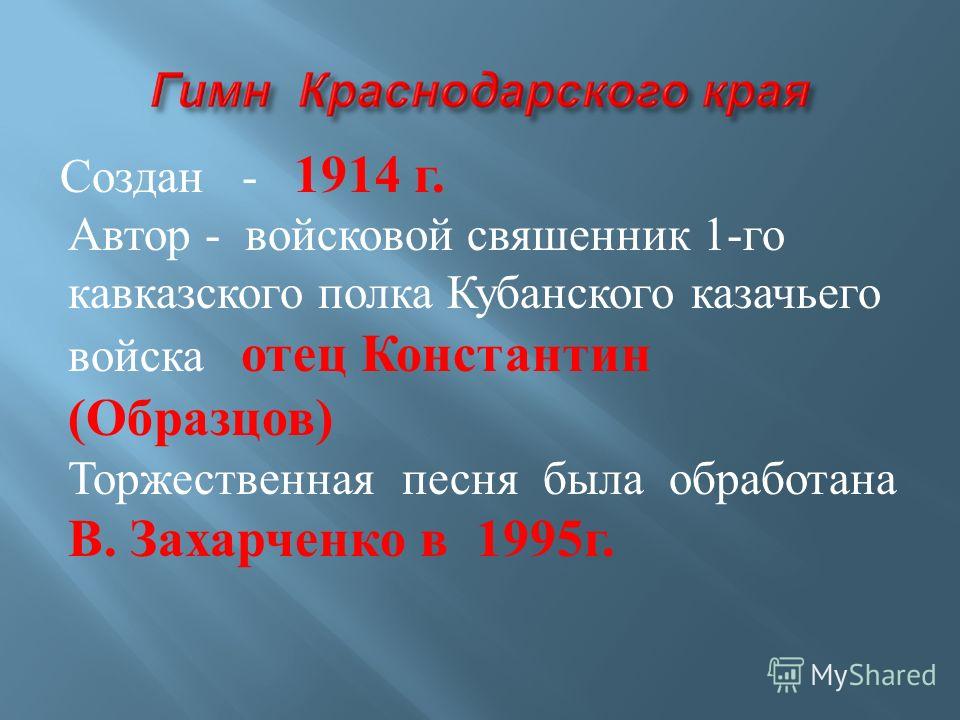 Гимн Краснодарского края

Создан - 1914 г.
Автор - войсковой священник 1-го кавказского полка Кубанского казачьего войска отец Константин (Образцов)
Торжественная песня была обработана В. Захарченко в 1995г.

MyShared